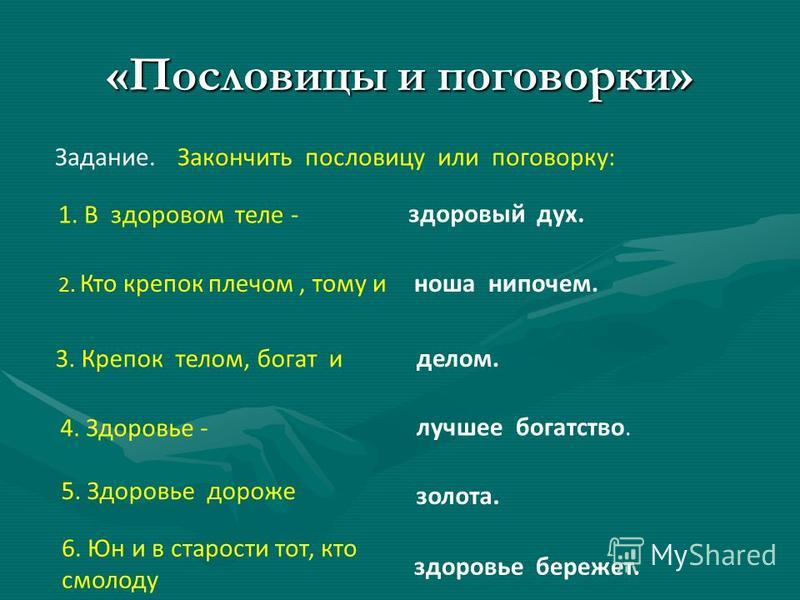 «Пословицы и поговорки»

Задание. Закончить пословицу или поговорку:

1. В здоровом теле - здоровый дух.

2. Кто крепок плечом , тому и ноша нипочем.

3. Крепок телом, богат и делом.

4. Здоровье - лучшее богатство.

5. Здоровье дороже золота.

6. Юн и в старости тот, кто смолоду здоровье бережет.

MyShared